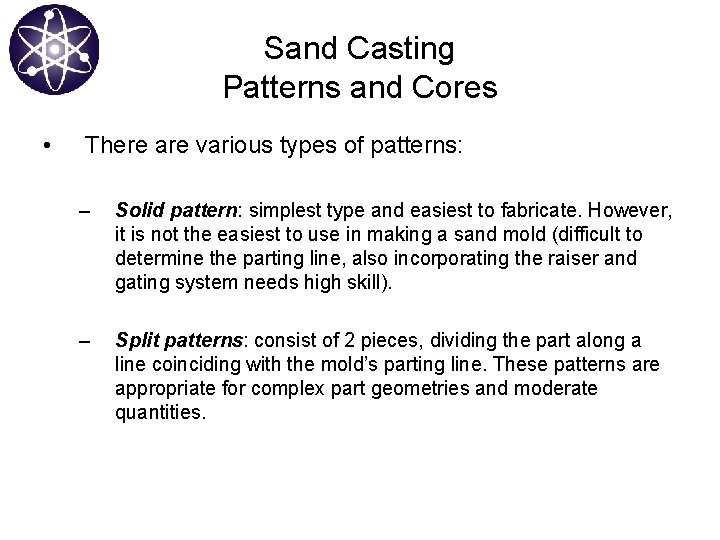 Sand Casting
Patterns and Cores

• There are various types of patterns:

– Solid pattern: simplest type and easiest to fabricate. However, it is not the easiest to use in making a sand mold (difficult to determine the parting line, also incorporating the raiser and gating system needs high skill).

– Split patterns: consist of 2 pieces, dividing the part along a line coinciding with the mold's parting line. These patterns are appropriate for complex part geometries and moderate quantities.